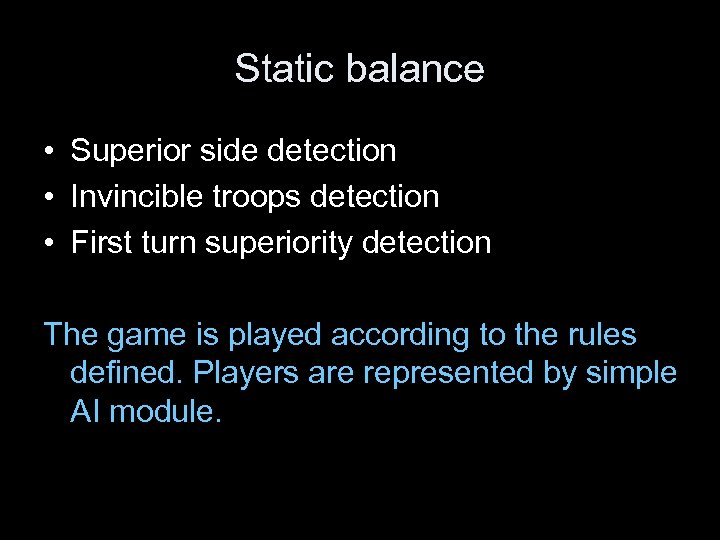 Static balance

• Superior side detection
• Invincible troops detection
• First turn superiority detection

The game is played according to the rules defined. Players are represented by simple AI module.